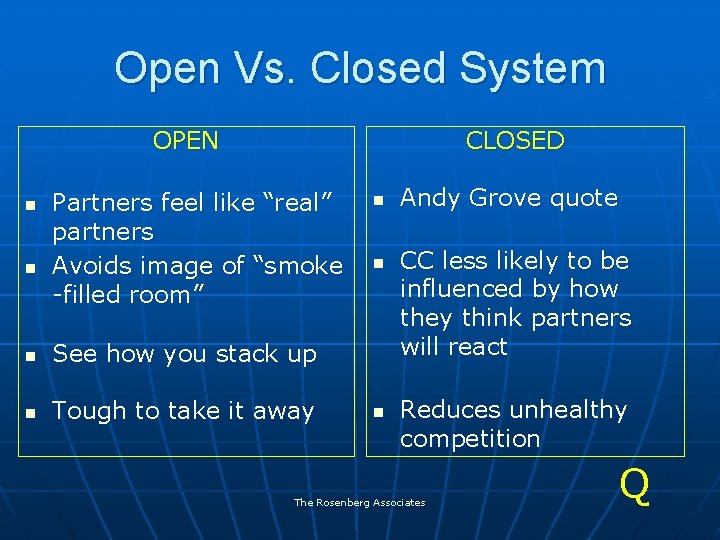 Open Vs. Closed System

OPEN

- Partners feel like “real” partners
- Avoids image of “smoke -filled room”
- See how you stack up
- Tough to take it away

CLOSED

- Andy Grove quote
- CC less likely to be influenced by how they think partners will react
- Reduces unhealthy competition

The Rosenberg Associates

Q